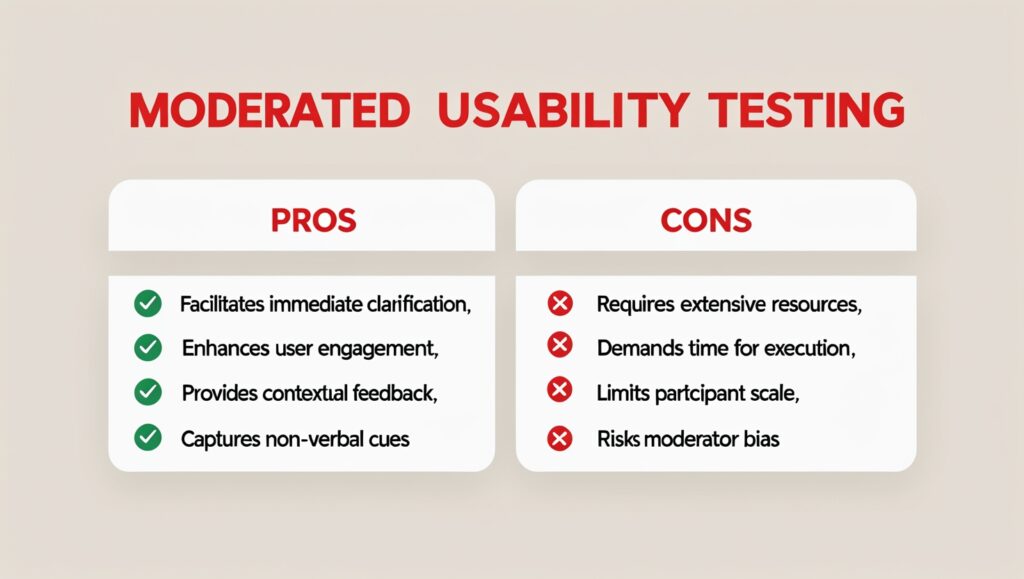 MODERATED USABILITY TESTING

PROS

Facilitates immediate clarification,

Enhances user engagement,

Provides contextual feedback,

Captures non-verbal cues

CONS

Requires extensive resources,

Demands time for execution,

Limits partcipant scale,

Risks moderator bias